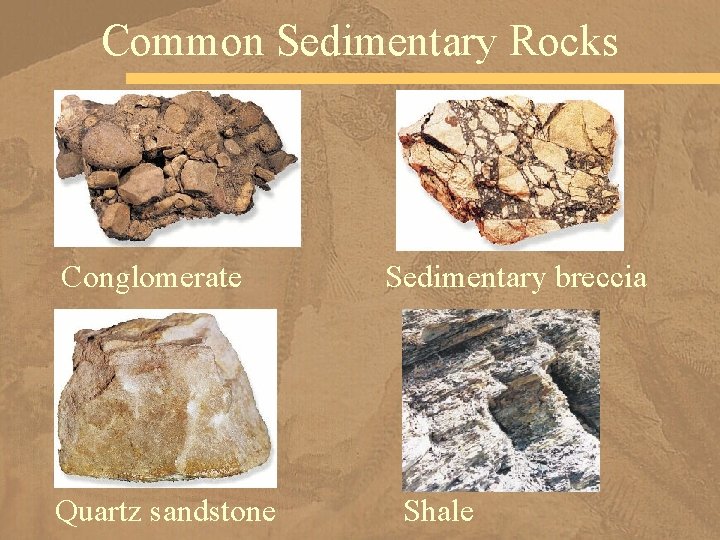 Common Sedimentary Rocks

Conglomerate

Sedimentary breccia

Quartz sandstone

Shale